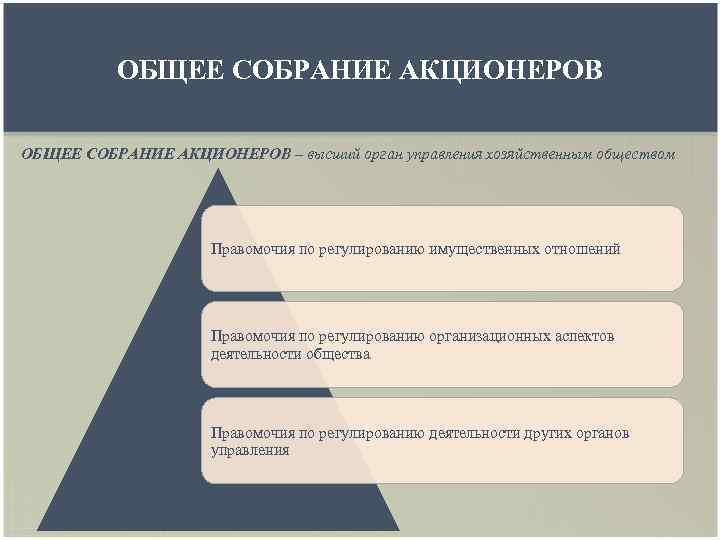 ОБЩЕЕ СОБРАНИЕ АКЦИОНЕРОВ

ОБЩЕЕ СОБРАНИЕ АКЦИОНЕРОВ – высший орган управления хозяйственным обществом

Правомочия по регулированию имущественных отношений

Правомочия по регулированию организационных аспектов деятельности общества

Правомочия по регулированию деятельности других органов управления